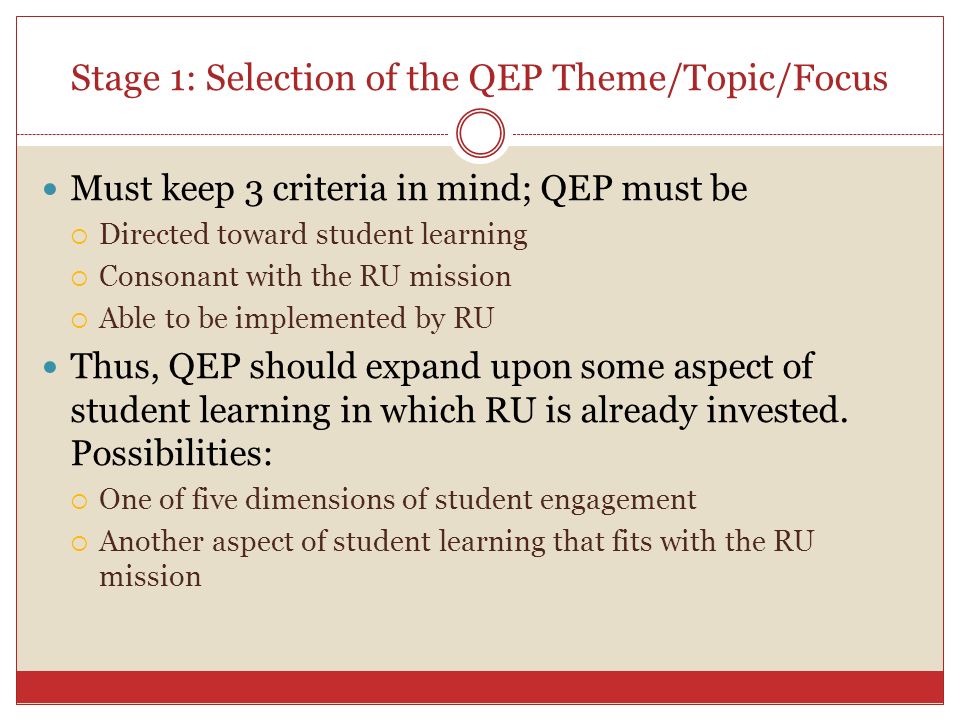 Stage 1: Selection of the QEP Theme/Topic/Focus

Must keep 3 criteria in mind; QEP must be
Directed toward student learning
Consonant with the RU mission
Able to be implemented by RU

Thus, QEP should expand upon some aspect of student learning in which RU is already invested. Possibilities:
One of five dimensions of student engagement
Another aspect of student learning that fits with the RU mission